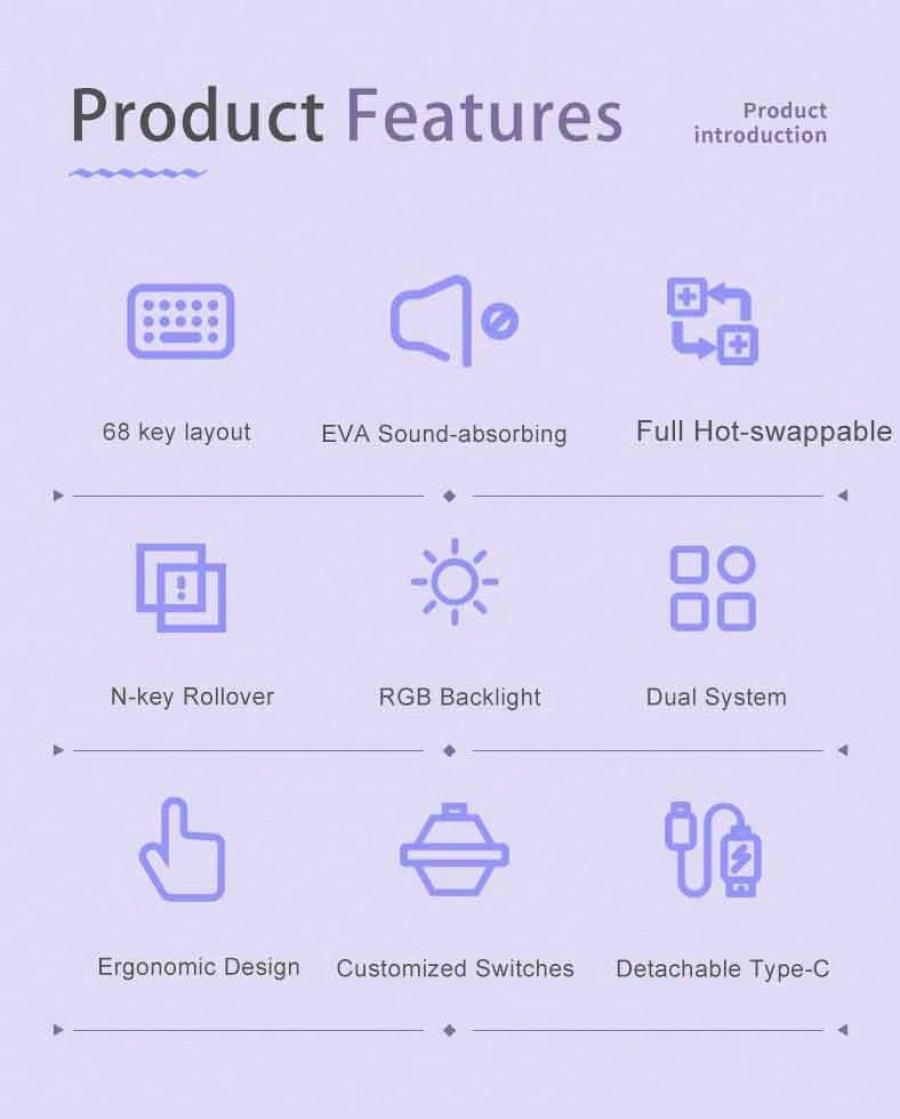 Product Features

Product
introduction

68 key layout

EVA Sound-absorbing

Full Hot-swappable

N-key Rollover

RGB Backlight

Dual System

Ergonomic Design

Customized Switches

Detachable Type-C